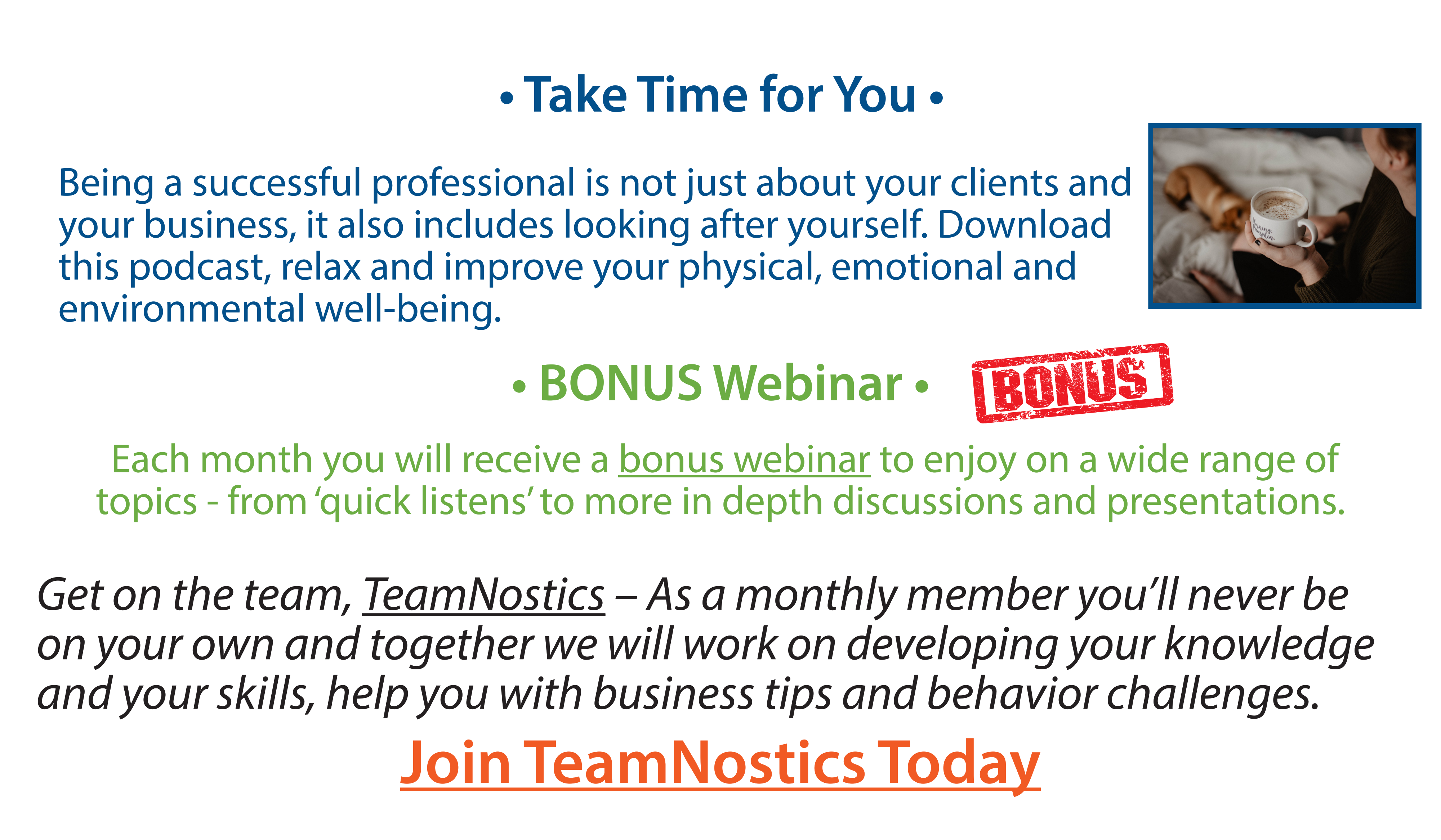 • Take Time for You •

Being a successful professional is not just about your clients and your business, it also includes looking after yourself. Download this podcast, relax and improve your physical, emotional and environmental well-being.

• BONUS Webinar •

BONUS

Each month you will receive a bonus webinar to enjoy on a wide range of topics - from 'quick listens' to more in depth discussions and presentations.

Get on the team, TeamNostics – As a monthly member you'll never be on your own and together we will work on developing your knowledge and your skills, help you with business tips and behavior challenges.

Join TeamNostics Today